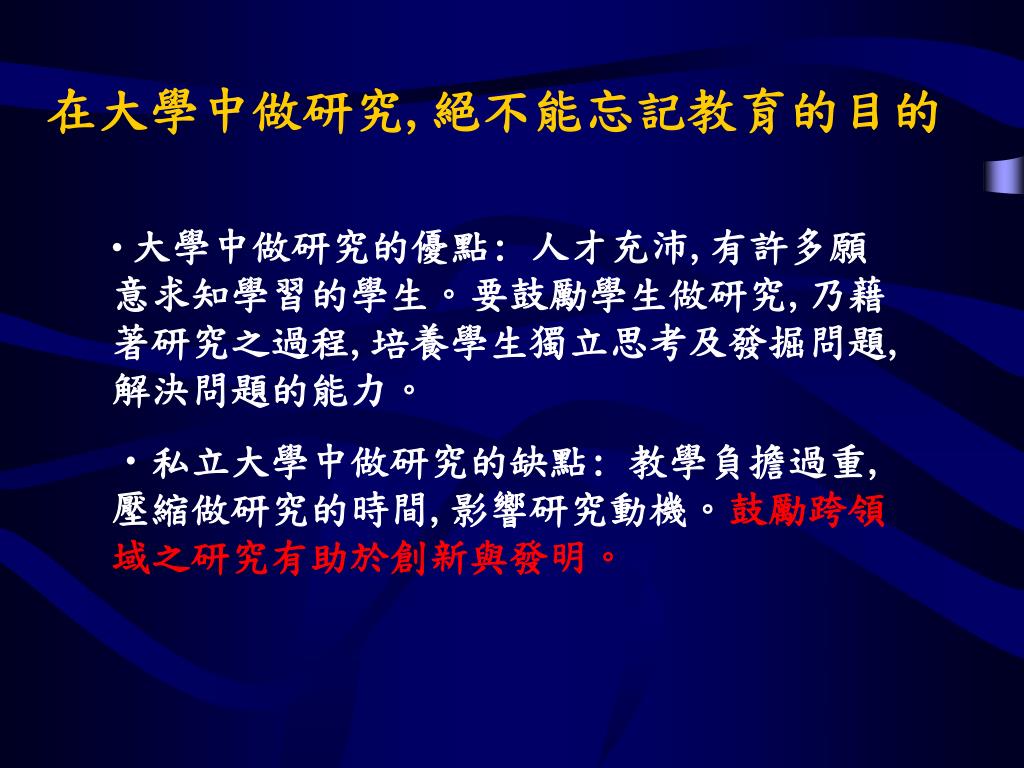 在大學中做研究, 絕不能忘記教育的目的

• 大學中做研究的優點: 人才充沛, 有許多願意求知學習的學生。要鼓勵學生做研究, 乃藉著研究之過程, 培養學生獨立思考及發掘問題, 解決問題的能力。

• 私立大學中做研究的缺點: 教學負擔過重, 壓縮做研究的時間, 影響研究動機。鼓勵跨領域之研究有助於創新與發明。